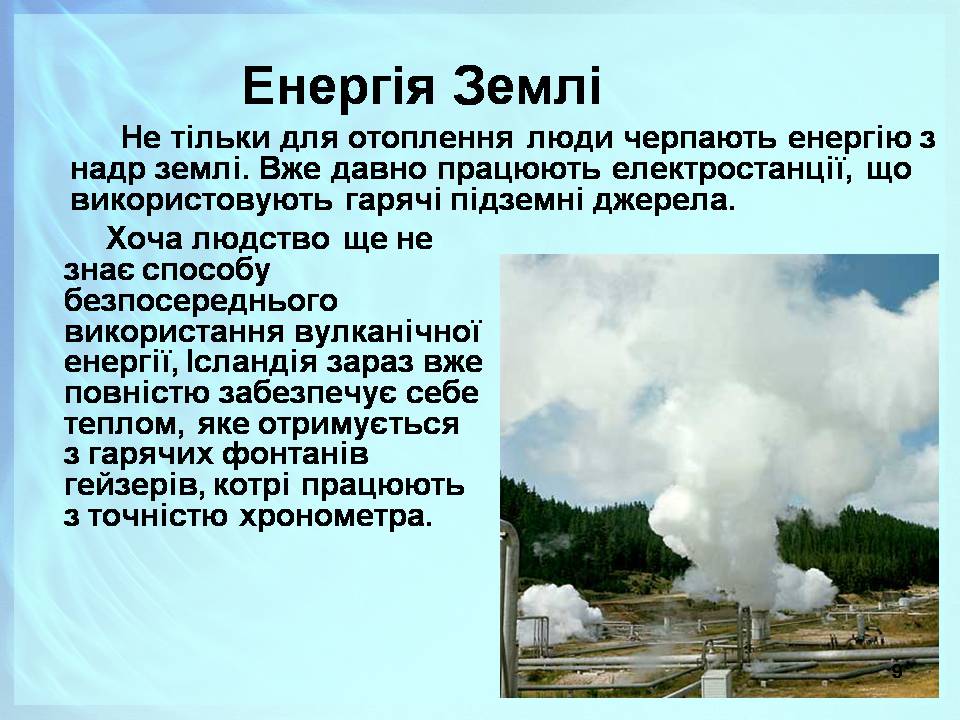 Енергія Землі

Не тільки для отоплення люди черпають енергію з надр землі. Вже давно працюють електростанції, що використовують гарячі підземні джерела.

Хоча людство ще не знає способу безпосереднього використання вулканічної енергії, Ісландія зараз вже повністю забезпечує себе теплом, яке отримується з гарячих фонтанів гейзерів, котрі працюють з точністю хронометра.

9